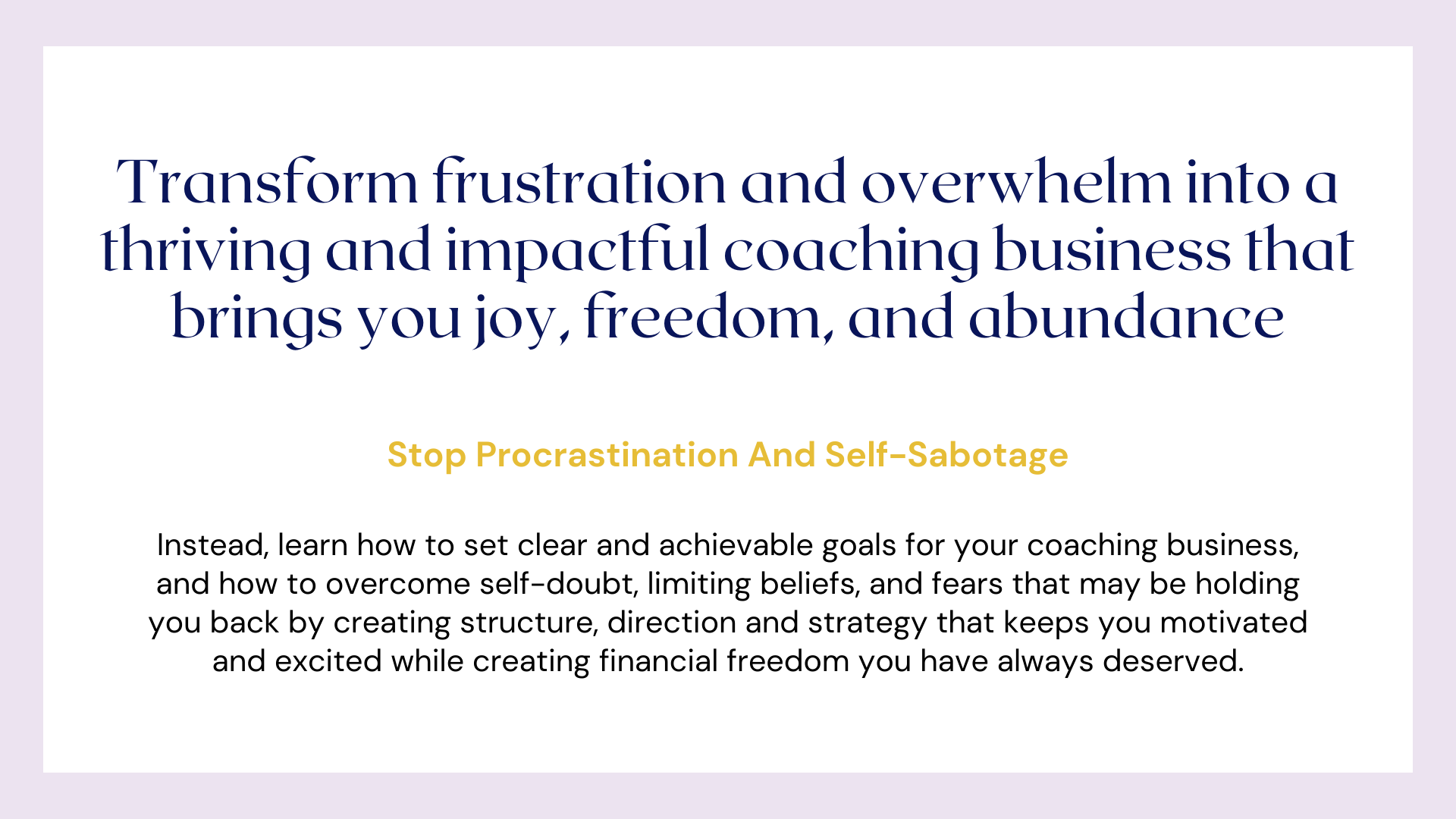 Transform frustration and overwhelm into a thriving and impactful coaching business that brings you joy, freedom, and abundance

Stop Procrastination And Self-Sabotage

Instead, learn how to set clear and achievable goals for your coaching business, and how to overcome self-doubt, limiting beliefs, and fears that may be holding you back by creating structure, direction and strategy that keeps you motivated and excited while creating financial freedom you have always deserved.